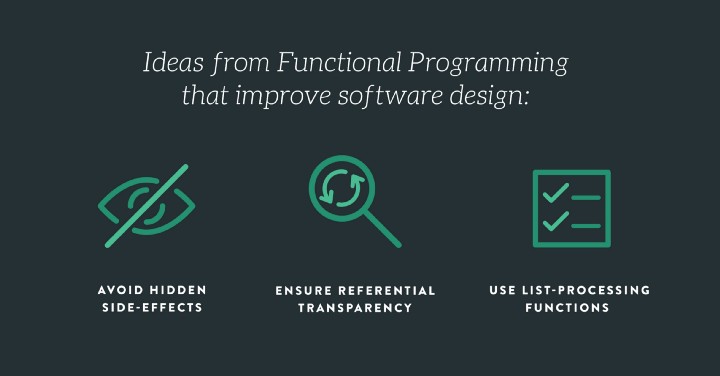 Ideas from Functional Programming that improve software design:

AVOID HIDDEN SIDE-EFFECTS

ENSURE REFERENTIAL TRANSPARENCY

USE LIST-PROCESSING FUNCTIONS